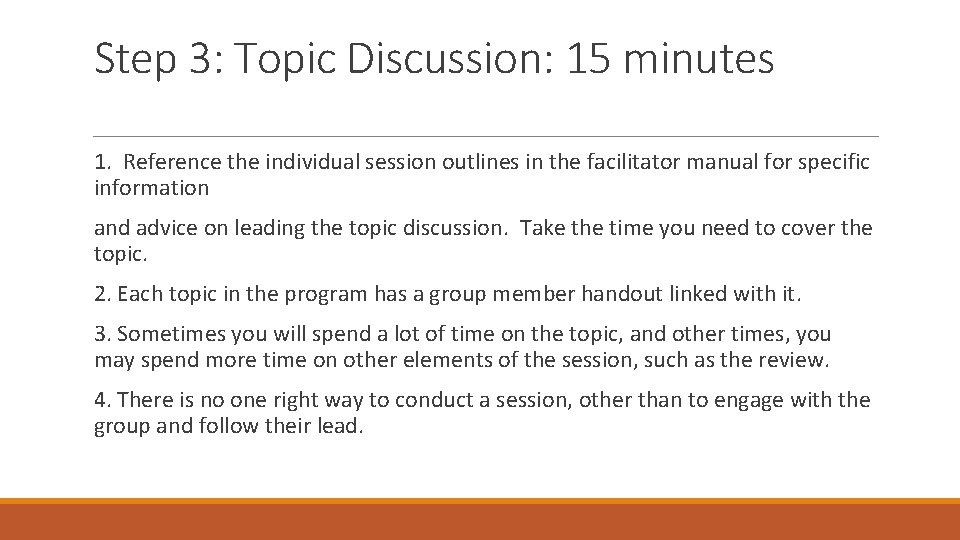 Step 3: Topic Discussion: 15 minutes

1. Reference the individual session outlines in the facilitator manual for specific information

and advice on leading the topic discussion. Take the time you need to cover the topic.

2. Each topic in the program has a group member handout linked with it.

3. Sometimes you will spend a lot of time on the topic, and other times, you may spend more time on other elements of the session, such as the review.

4. There is no one right way to conduct a session, other than to engage with the group and follow their lead.